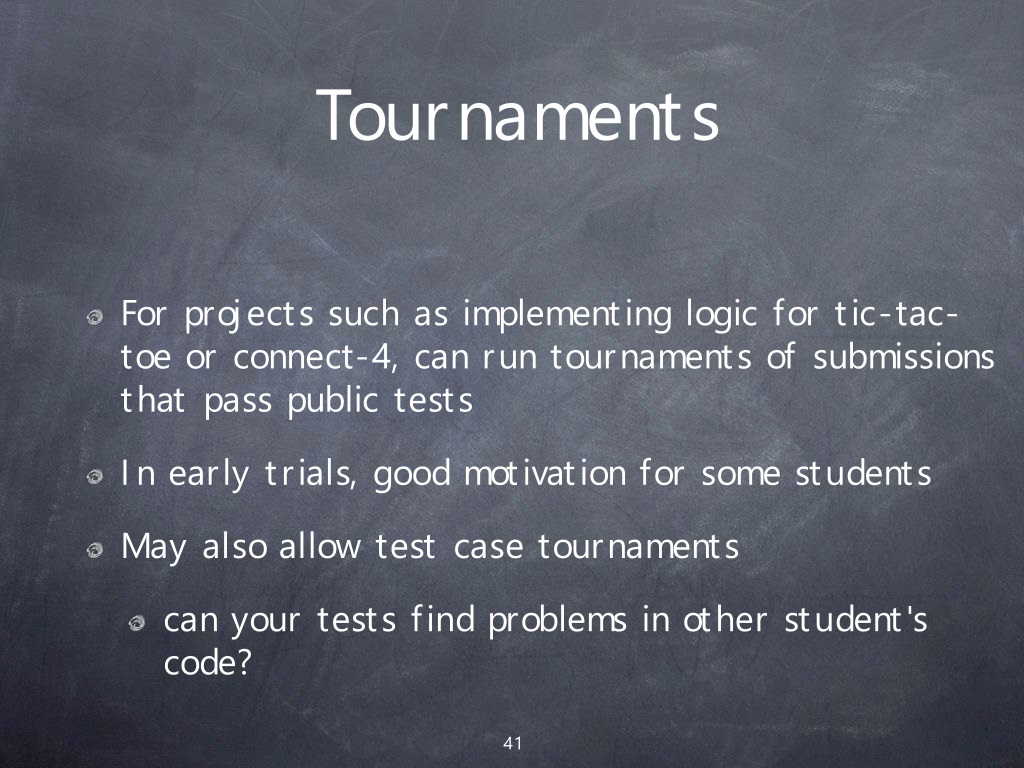 Tournaments

For projects such as implementing logic for tic-tac-toe or connect-4, can run tournaments of submissions that pass public tests

In early trials, good motivation for some students

May also allow test case tournaments

can your tests find problems in other student's code?

41